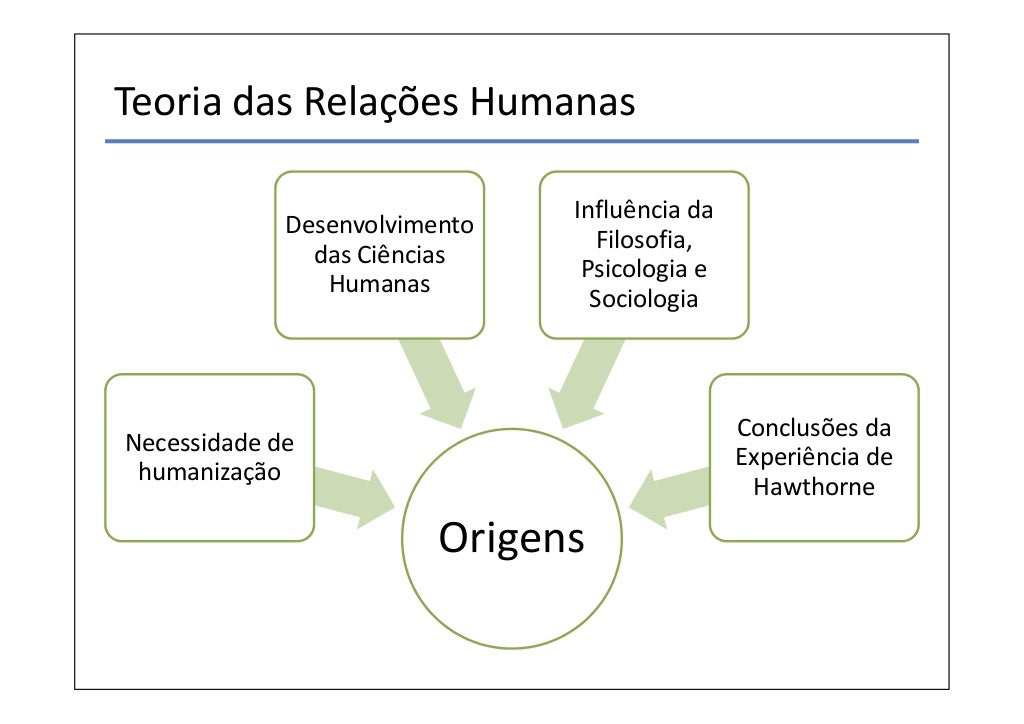 Teoria das Relações Humanas

Desenvolvimento das Ciências Humanas

Influência da Filosofia, Psicologia e Sociologia

Necessidade de humanização

Conclusões da Experiência de Hawthorne

Origens